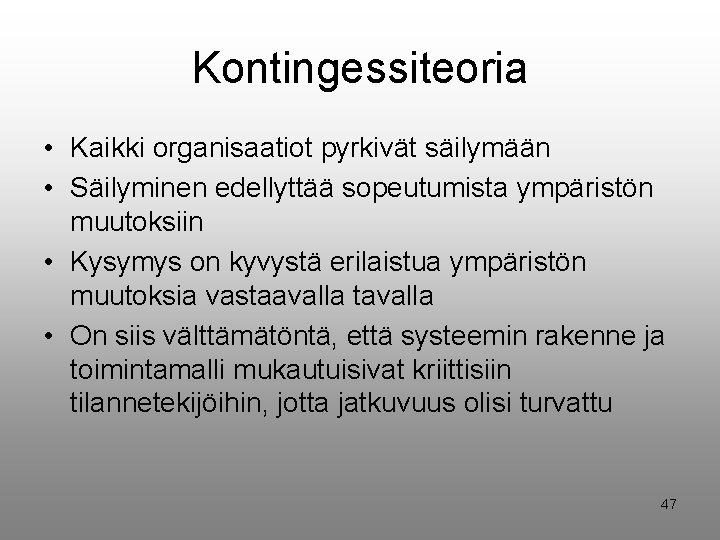 Kontingessiteoria

• Kaikki organisaatiot pyrkivät säilymään
• Säilyminen edellyttää sopeutumista ympäristön muutoksiin
• Kysymys on kyvystä erilaistua ympäristön muutoksia vastaavalla tavalla
• On siis välttämätöntä, että systeemin rakenne ja toimintamalli mukautuisivat kriittisiin tilannetekijöihin, jotta jatkuvuus olisi turvattu

47